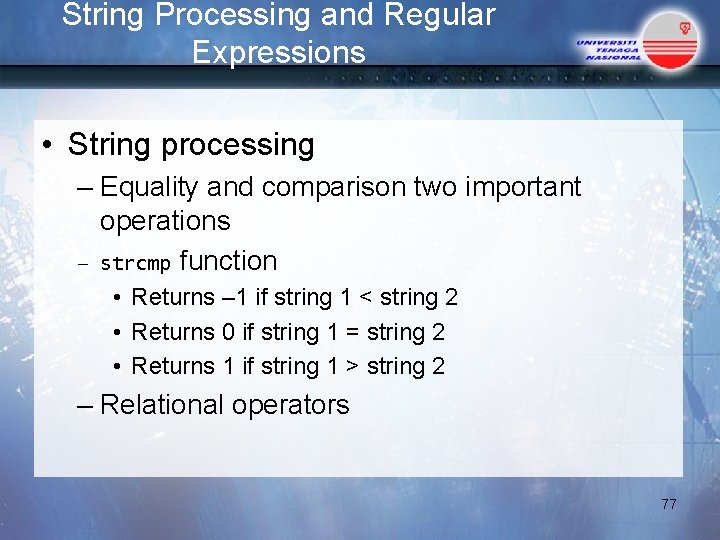 String Processing and Regular Expressions

UNIVERSITI TENAGA NASIONAL

• String processing
– Equality and comparison two important operations
– strcmp function
• Returns –1 if string 1 < string 2
• Returns 0 if string 1 = string 2
• Returns 1 if string 1 > string 2
– Relational operators

77